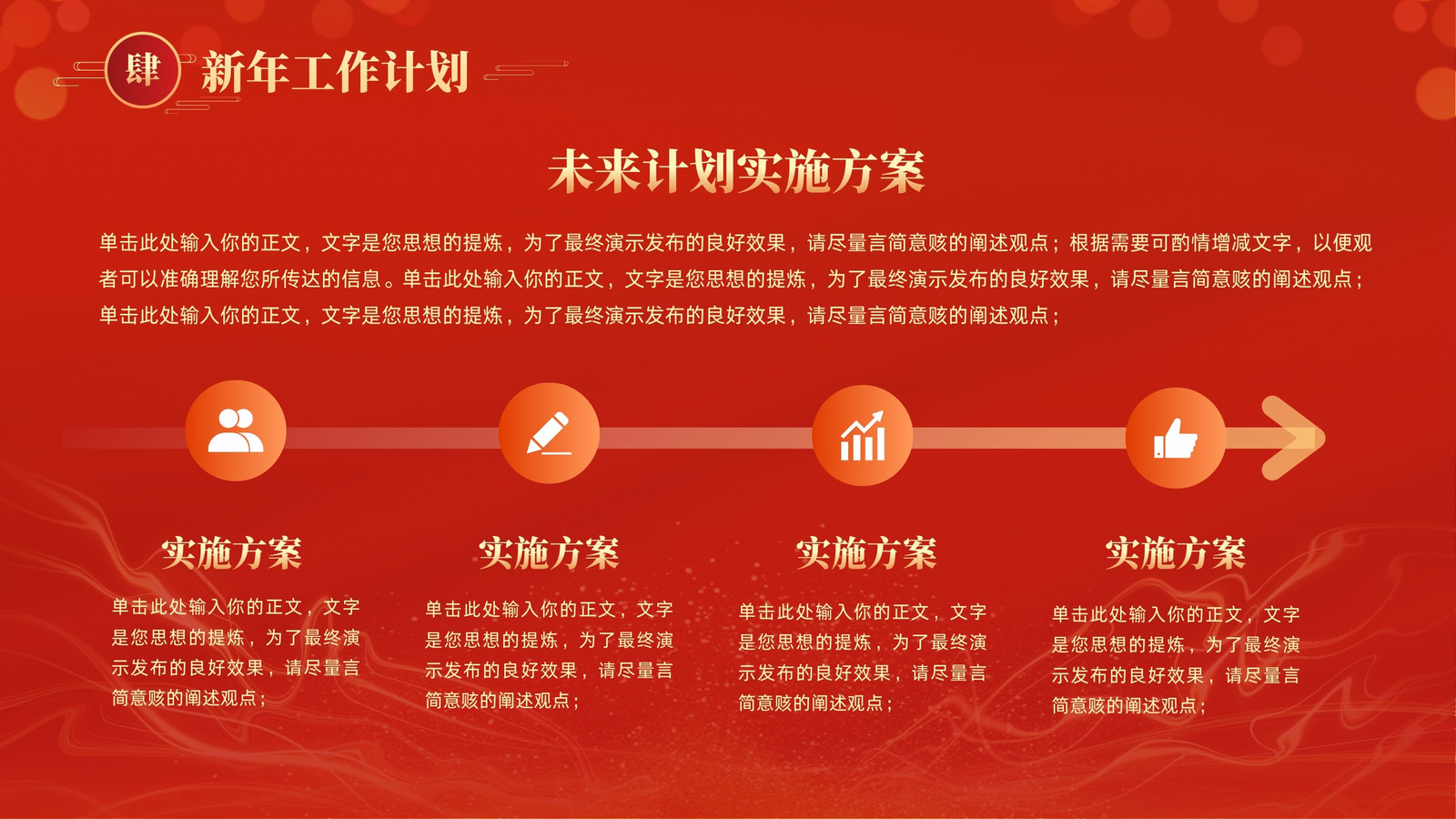 肆 新年工作计划

未来计划实施方案

单击此处输入你的正文，文字是您思想的提炼，为了最终演示发布的良好效果，请尽量言简意赅的阐述观点；根据需要可酌情增减文字，以便观者可以准确理解您所传达的信息。单击此处输入你的正文，文字是您思想的提炼，为了最终演示发布的良好效果，请尽量言简意赅的阐述观点；单击此处输入你的正文，文字是您思想的提炼，为了最终演示发布的良好效果，请尽量言简意赅的阐述观点；

实施方案

单击此处输入你的正文，文字是您思想的提炼，为了最终演示发布的良好效果，请尽量言简意赅的阐述观点；

实施方案

单击此处输入你的正文，文字是您思想的提炼，为了最终演示发布的良好效果，请尽量言简意赅的阐述观点；

实施方案

单击此处输入你的正文，文字是您思想的提炼，为了最终演示发布的良好效果，请尽量言简意赅的阐述观点；

实施方案

单击此处输入你的正文，文字是您思想的提炼，为了最终演示发布的良好效果，请尽量言简意赅的阐述观点；